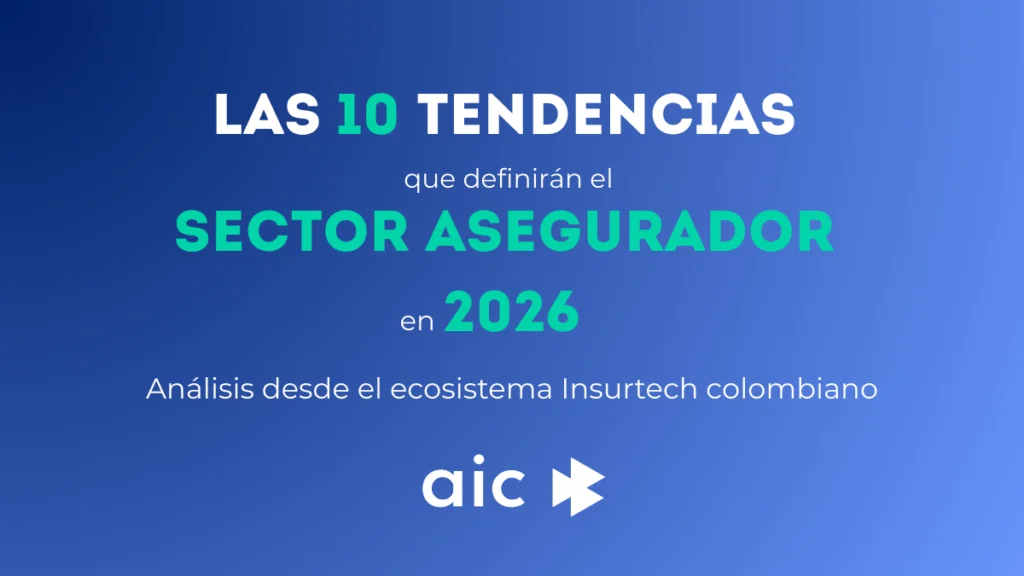 LAS 10 TENDENCIAS

que definirán el

SECTOR ASEGURADOR

en 2026

Análisis desde el ecosistema Insurtech colombiano

aic